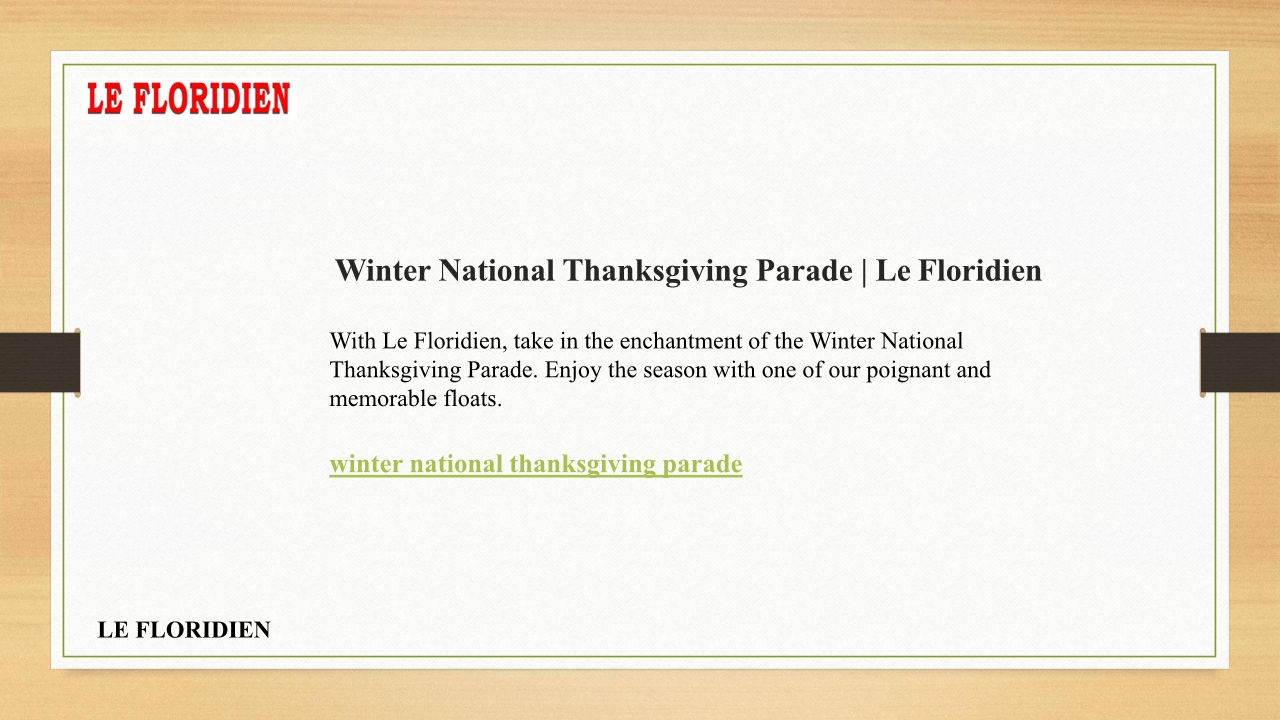 LE FLORIDIEN

Winter National Thanksgiving Parade | Le Floridien

With Le Floridien, take in the enchantment of the Winter National Thanksgiving Parade. Enjoy the season with one of our poignant and memorable floats.

winter national thanksgiving parade

LE FLORIDIEN